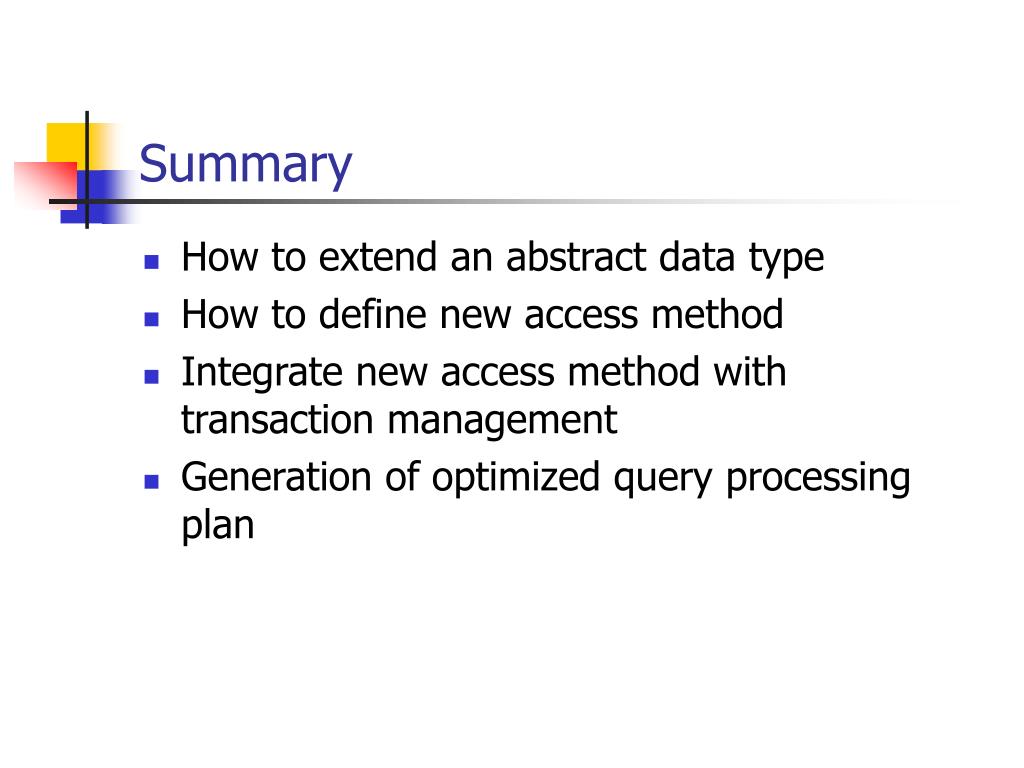 Summary

- How to extend an abstract data type
- How to define new access method
- Integrate new access method with transaction management
- Generation of optimized query processing plan